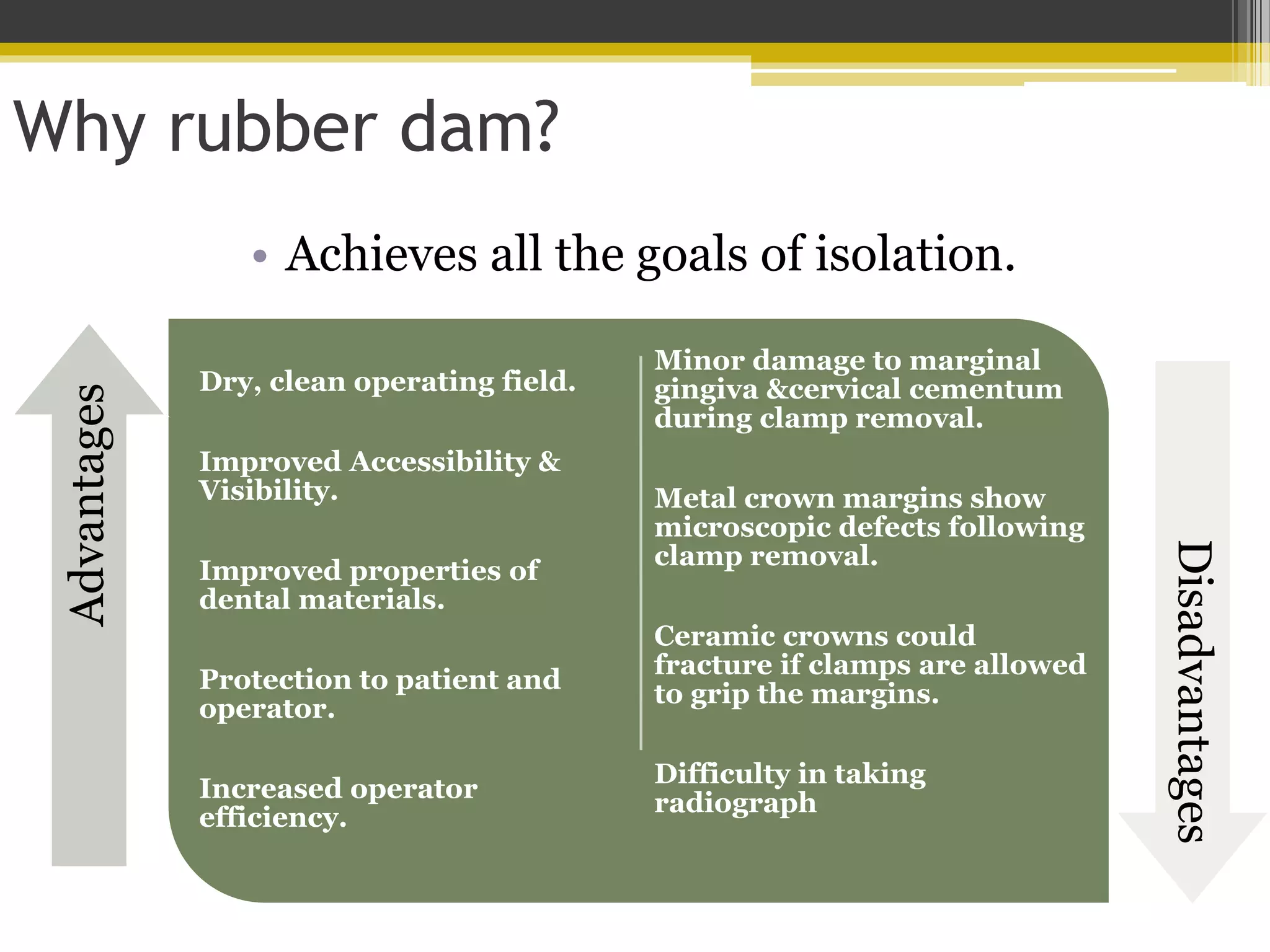 Why rubber dam?

• Achieves all the goals of isolation.

Advantages

Dry, clean operating field.

Improved Accessibility & Visibility.

Improved properties of dental materials.

Protection to patient and operator.

Increased operator efficiency.

Minor damage to marginal gingiva &cervical cementum during clamp removal.

Metal crown margins show microscopic defects following clamp removal.

Ceramic crowns could fracture if clamps are allowed to grip the margins.

Difficulty in taking radiograph

Disadvantages